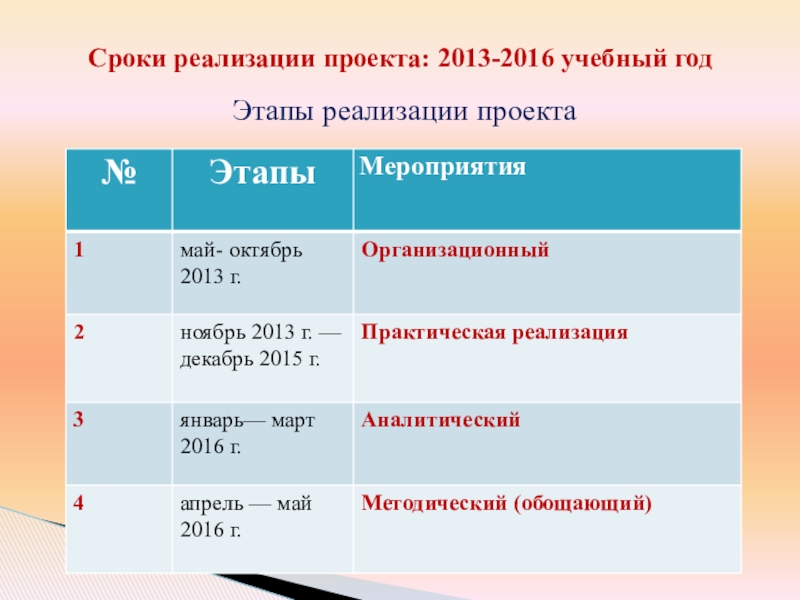 Сроки реализации проекта: 2013-2016 учебный год

Этапы реализации проекта

| № | Этапы | Мероприятия |
|---|---|---|
| 1 | май- октябрь 2013 г. | Организационный |
| 2 | ноябрь 2013 г. — декабрь 2015 г. | Практическая реализация |
| 3 | январь— март 2016 г. | Аналитический |
| 4 | апрель — май 2016 г. | Методический (обощающий) |